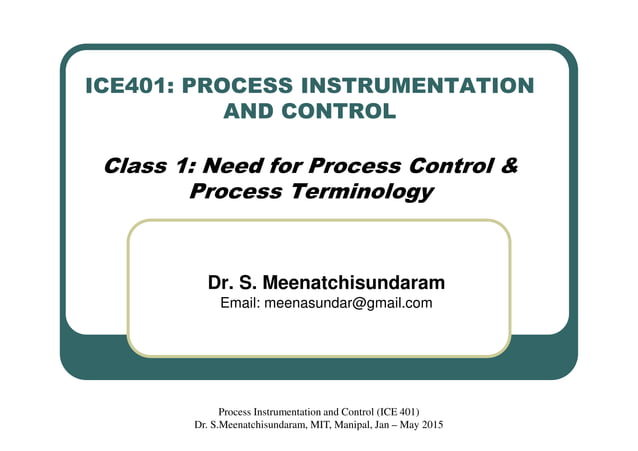 ICE401: PROCESS INSTRUMENTATION AND CONTROL

Class 1: Need for Process Control & Process Terminology

Dr. S. Meenatchisundaram
Email: meenasundar@gmail.com

Process Instrumentation and Control (ICE 401)
Dr. S.Meenatchisundaram, MIT, Manipal, Jan – May 2015